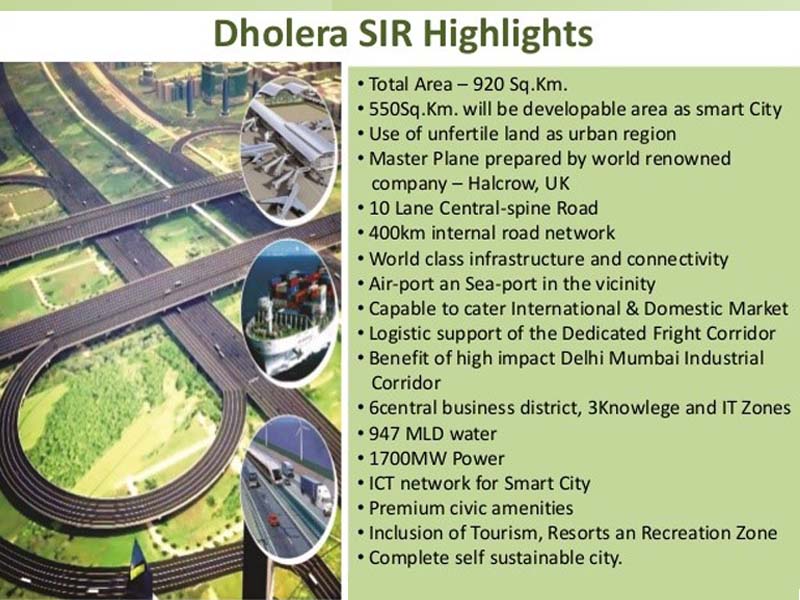 Dholera SIR Highlights

• Total Area – 920 Sq.Km.
• 550Sq.Km. will be developable area as smart City
• Use of unfertile land as urban region
• Master Plane prepared by world renowned company – Halcrow, UK
• 10 Lane Central-spine Road
• 400km internal road network
• World class infrastructure and connectivity
• Air-port an Sea-port in the vicinity
• Capable to cater International & Domestic Market
• Logistic support of the Dedicated Fright Corridor
• Benefit of high impact Delhi Mumbai Industrial Corridor
• 6central business district, 3Knowlege and IT Zones
• 947 MLD water
• 1700MW Power
• ICT network for Smart City
• Premium civic amenities
• Inclusion of Tourism, Resorts an Recreation Zone
• Complete self sustainable city.